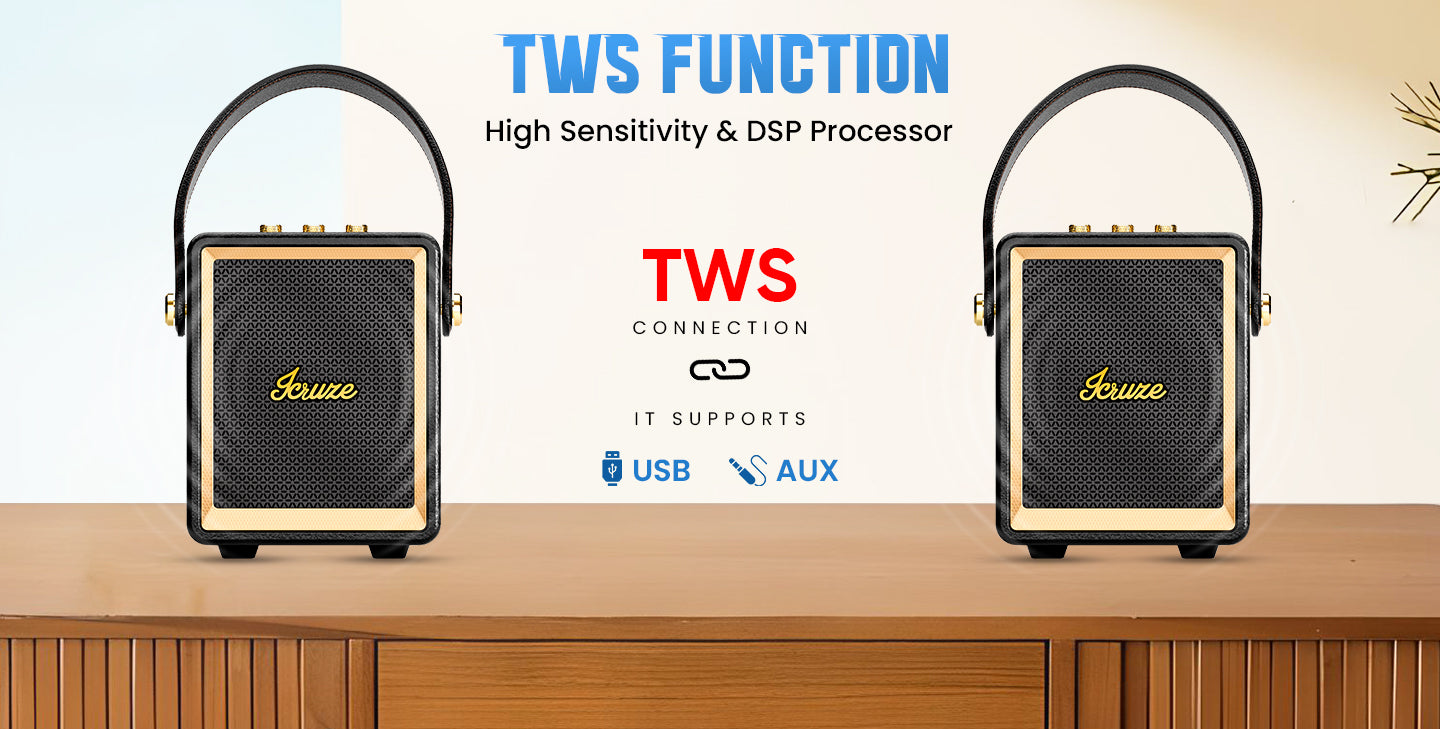 TWS FUNCTION
High Sensitivity & DSP Processor

Icruze

TWS
CONNECTION

IT SUPPORTS
USB AUX

Icruze